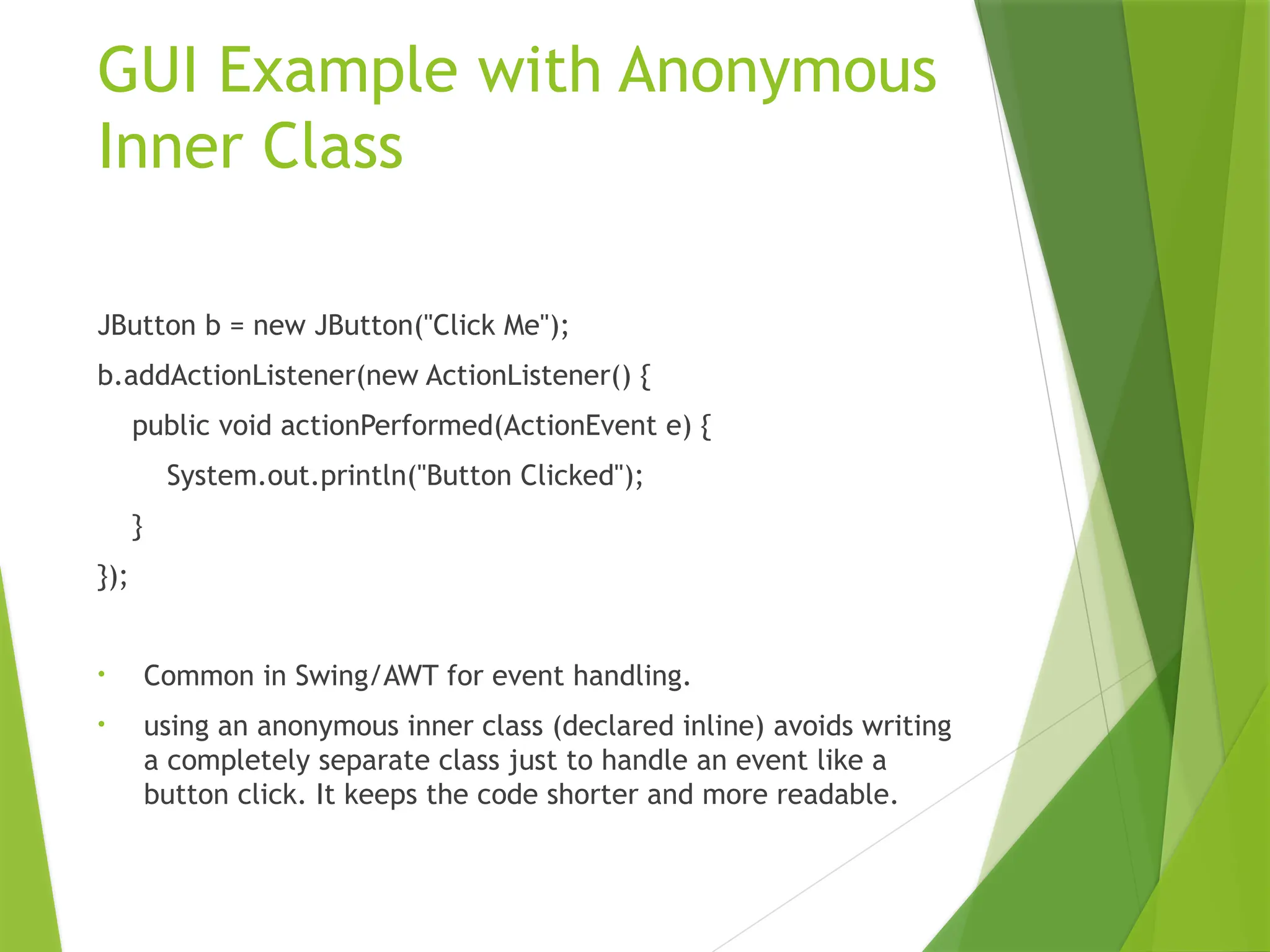 GUI Example with Anonymous Inner Class

JButton b = new JButton("Click Me");
b.addActionListener(new ActionListener() {
    public void actionPerformed(ActionEvent e) {
        System.out.println("Button Clicked");
    }
});

• Common in Swing/AWT for event handling.
• using an anonymous inner class (declared inline) avoids writing a completely separate class just to handle an event like a button click. It keeps the code shorter and more readable.